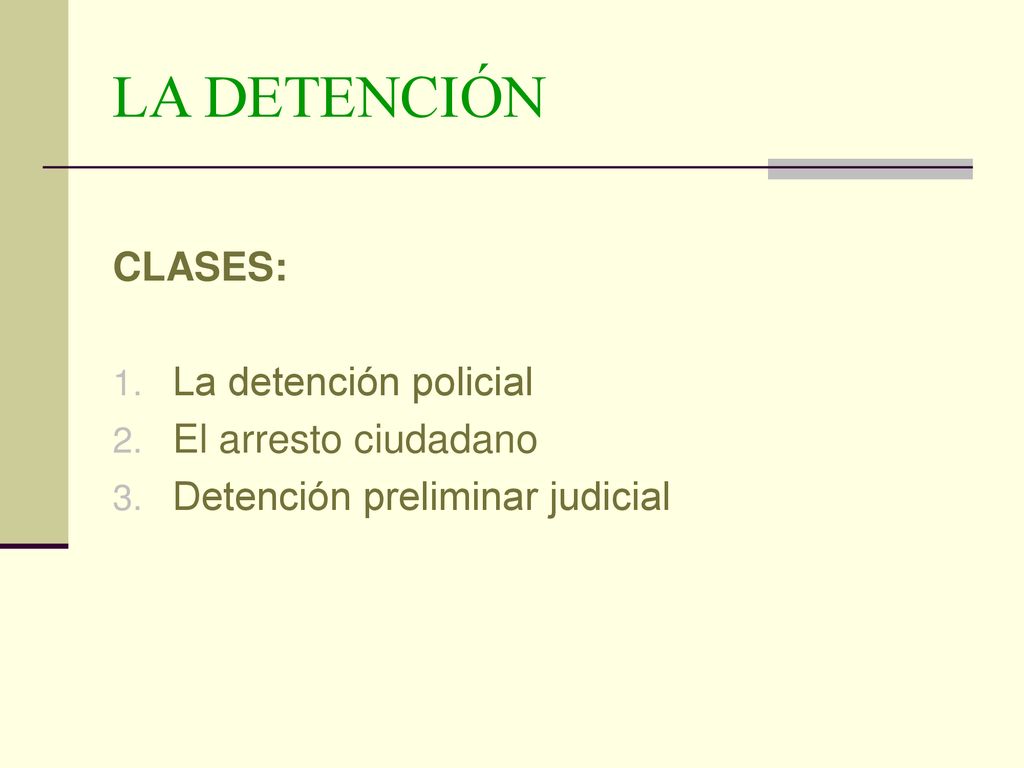 LA DETENCIÓN

CLASES:

1. La detención policial
2. El arresto ciudadano
3. Detención preliminar judicial